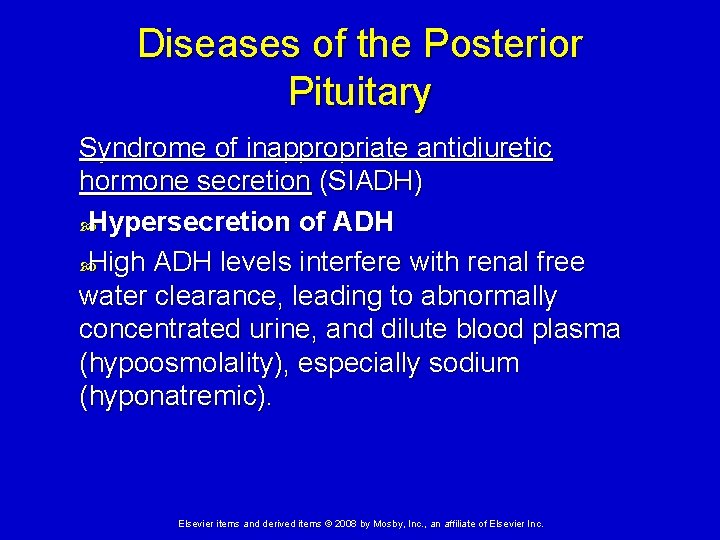 Diseases of the Posterior Pituitary

Syndrome of inappropriate antidiuretic hormone secretion (SIADH)

Hypersecretion of ADH

High ADH levels interfere with renal free water clearance, leading to abnormally concentrated urine, and dilute blood plasma (hypoosmolality), especially sodium (hyponatremic).

Elsevier items and derived items © 2008 by Mosby, Inc., an affiliate of Elsevier Inc.